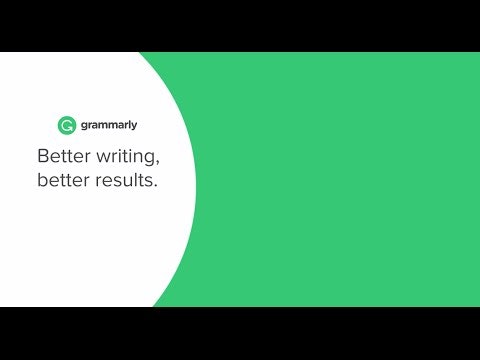 grammarly

Better writing, better results.